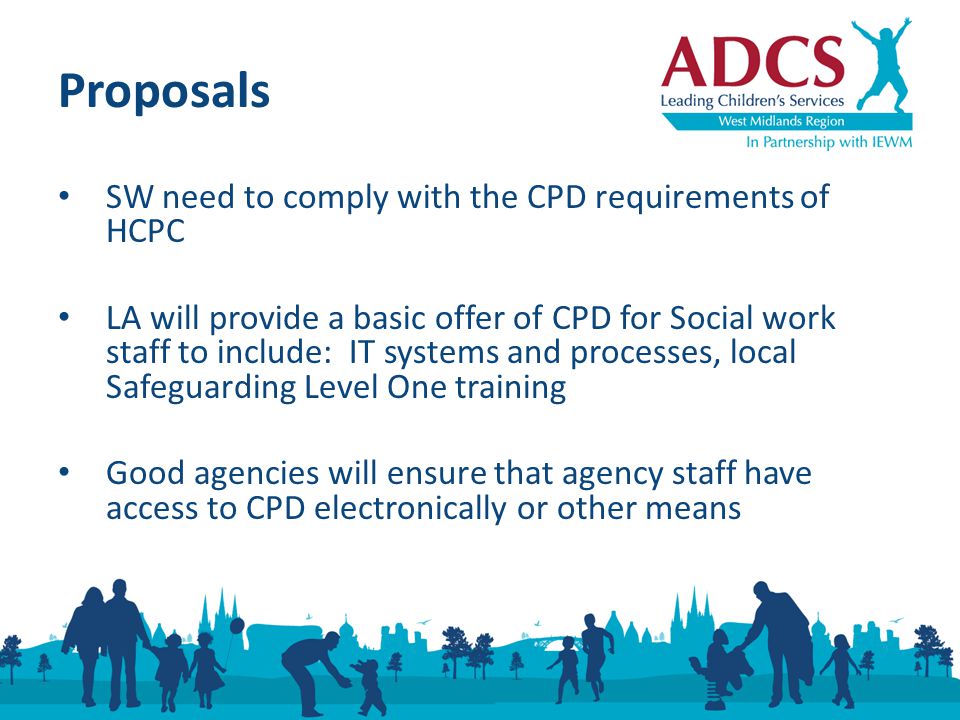 Proposals

ADCS
Leading Children's Services
West Midlands Region
In Partnership with IEWM

• SW need to comply with the CPD requirements of HCPC

• LA will provide a basic offer of CPD for Social work staff to include: IT systems and processes, local Safeguarding Level One training

• Good agencies will ensure that agency staff have access to CPD electronically or other means